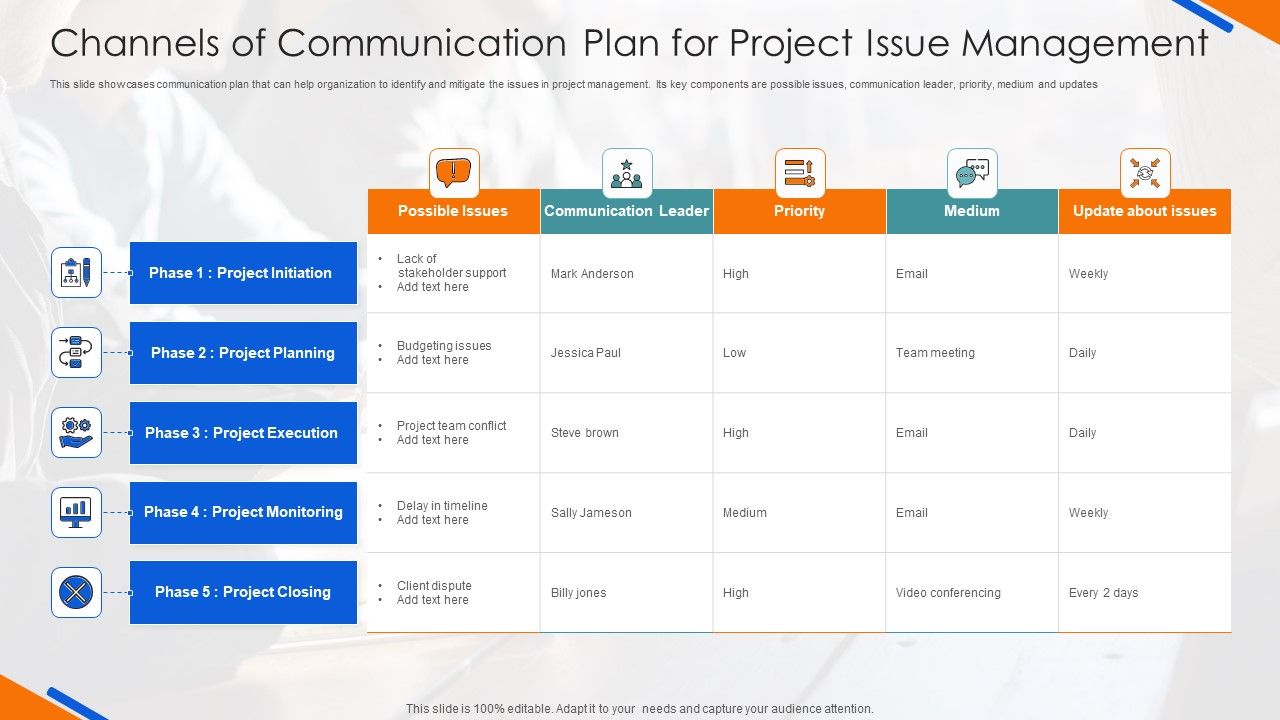 Channels of Communication Plan for Project Issue Management

This slide showcases communication plan that can help organization to identify and mitigate the issues in project management. Its key components are possible issues, communication leader, priority, medium and updates

| | Possible Issues | Communication Leader | Priority | Medium | Update about issues |
|---|---|---|---|---|---|
| Phase 1 : Project Initiation | • Lack of stakeholder support • Add text here | Mark Anderson | High | Email | Weekly |
| Phase 2 : Project Planning | • Budgeting issues • Add text here | Jessica Paul | Low | Team meeting | Daily |
| Phase 3 : Project Execution | • Project team conflict • Add text here | Steve brown | High | Email | Daily |
| Phase 4 : Project Monitoring | • Delay in timeline • Add text here | Sally Jameson | Medium | Email | Weekly |
| Phase 5 : Project Closing | • Client dispute • Add text here | Billy jones | High | Video conferencing | Every 2 days |

This slide is 100% editable. Adapt it to your needs and capture your audience attention.